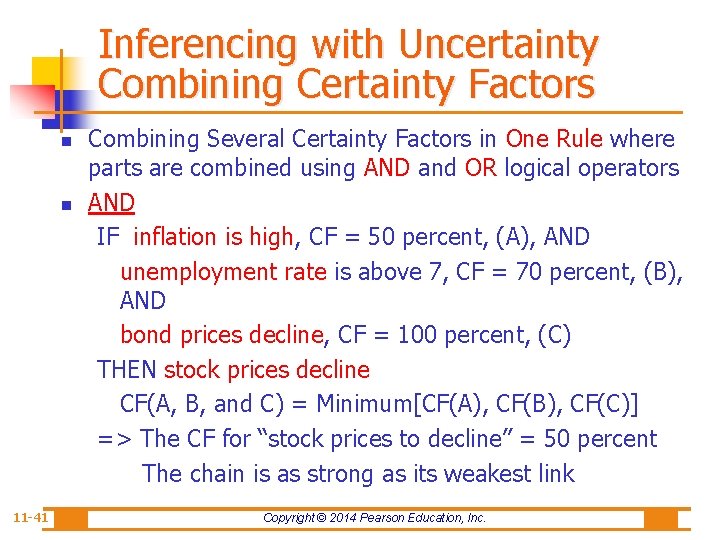 Inferencing with Uncertainty Combining Certainty Factors

Combining Several Certainty Factors in One Rule where parts are combined using AND and OR logical operators

AND

IF inflation is high, CF = 50 percent, (A), AND

unemployment rate is above 7, CF = 70 percent, (B), AND

bond prices decline, CF = 100 percent, (C)

THEN stock prices decline

CF(A, B, and C) = Minimum[CF(A), CF(B), CF(C)]

=> The CF for “stock prices to decline” = 50 percent

The chain is as strong as its weakest link

11-41

Copyright © 2014 Pearson Education, Inc.